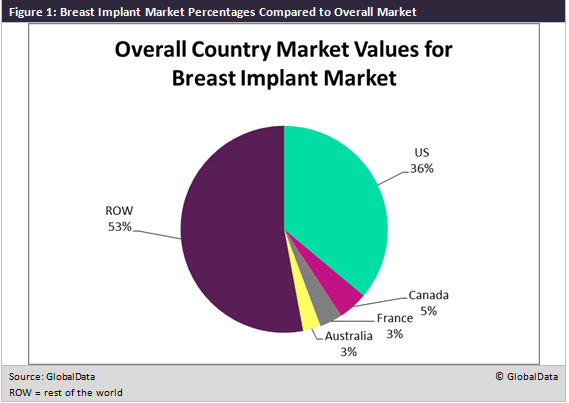 Figure 1: Breast Implant Market Percentages Compared to Overall Market

Overall Country Market Values for Breast Implant Market

US
36%

Canada
5%

France
3%

Australia
3%

ROW
53%

Source: GlobalData

© GlobalData

ROW = rest of the world